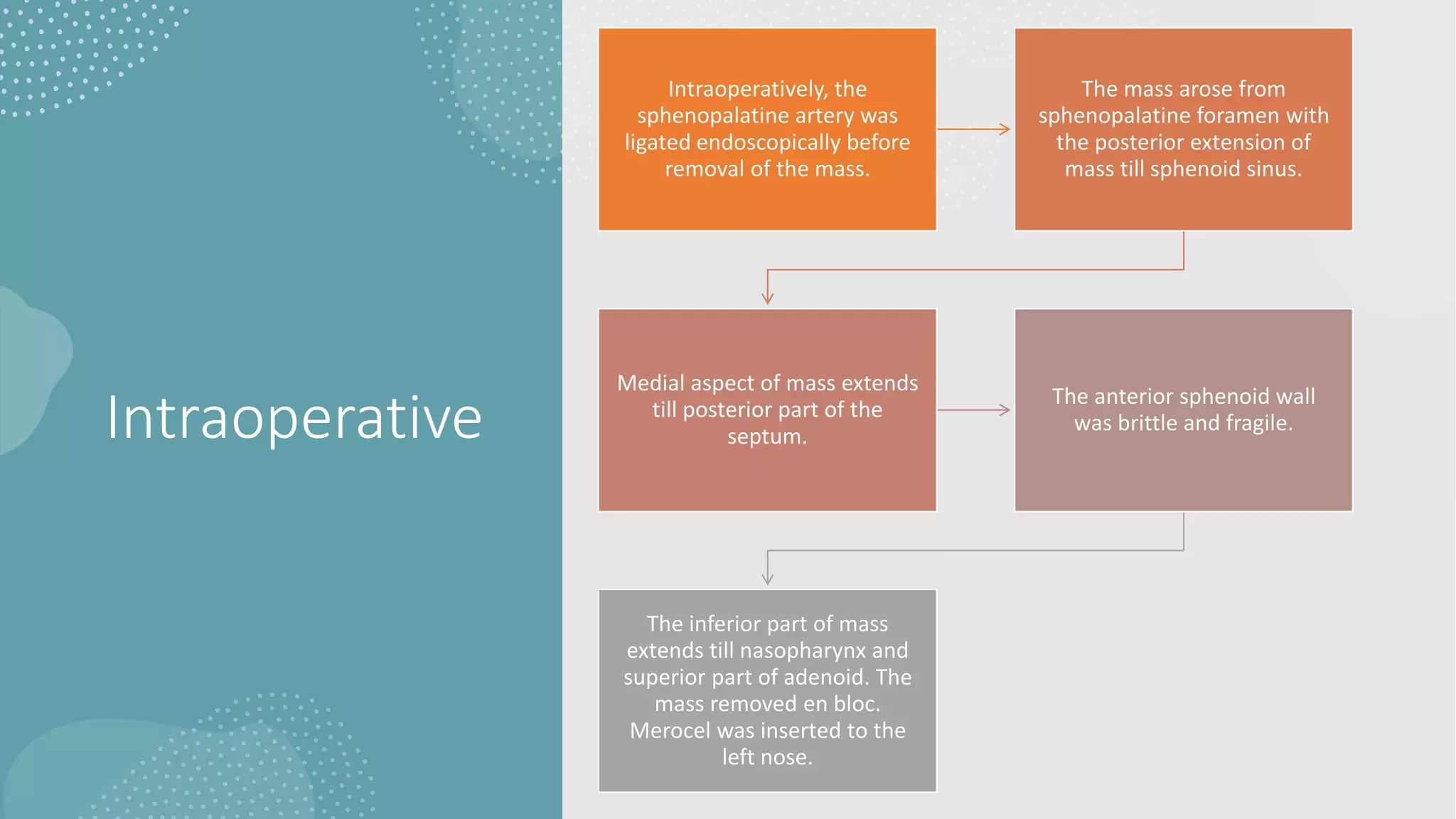 Intraoperative

Intraoperatively, the sphenopalatine artery was ligated endoscopically before removal of the mass.

The mass arose from sphenopalatine foramen with the posterior extension of mass till sphenoid sinus.

Medial aspect of mass extends till posterior part of the septum.

The anterior sphenoid wall was brittle and fragile.

The inferior part of mass extends till nasopharynx and superior part of adenoid. The mass removed en bloc. Merocel was inserted to the left nose.